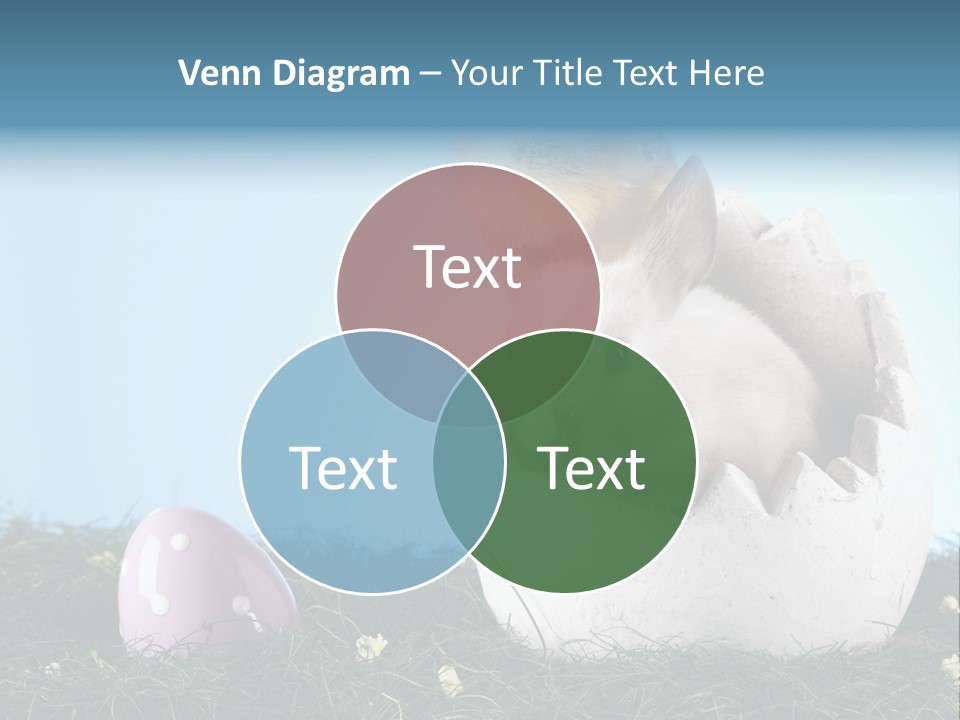 Venn Diagram – Your Title Text Here

Text

Text

Text